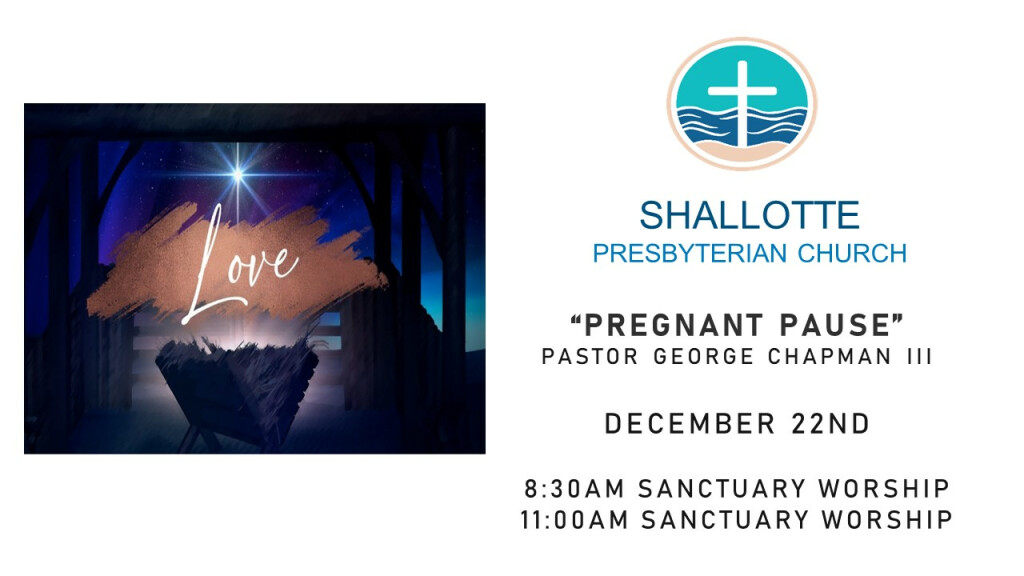 Love

SHALLOTTE
PRESBYTERIAN CHURCH

"PREGNANT PAUSE"
PASTOR GEORGE CHAPMAN III

DECEMBER 22ND

8:30AM SANCTUARY WORSHIP
11:00AM SANCTUARY WORSHIP